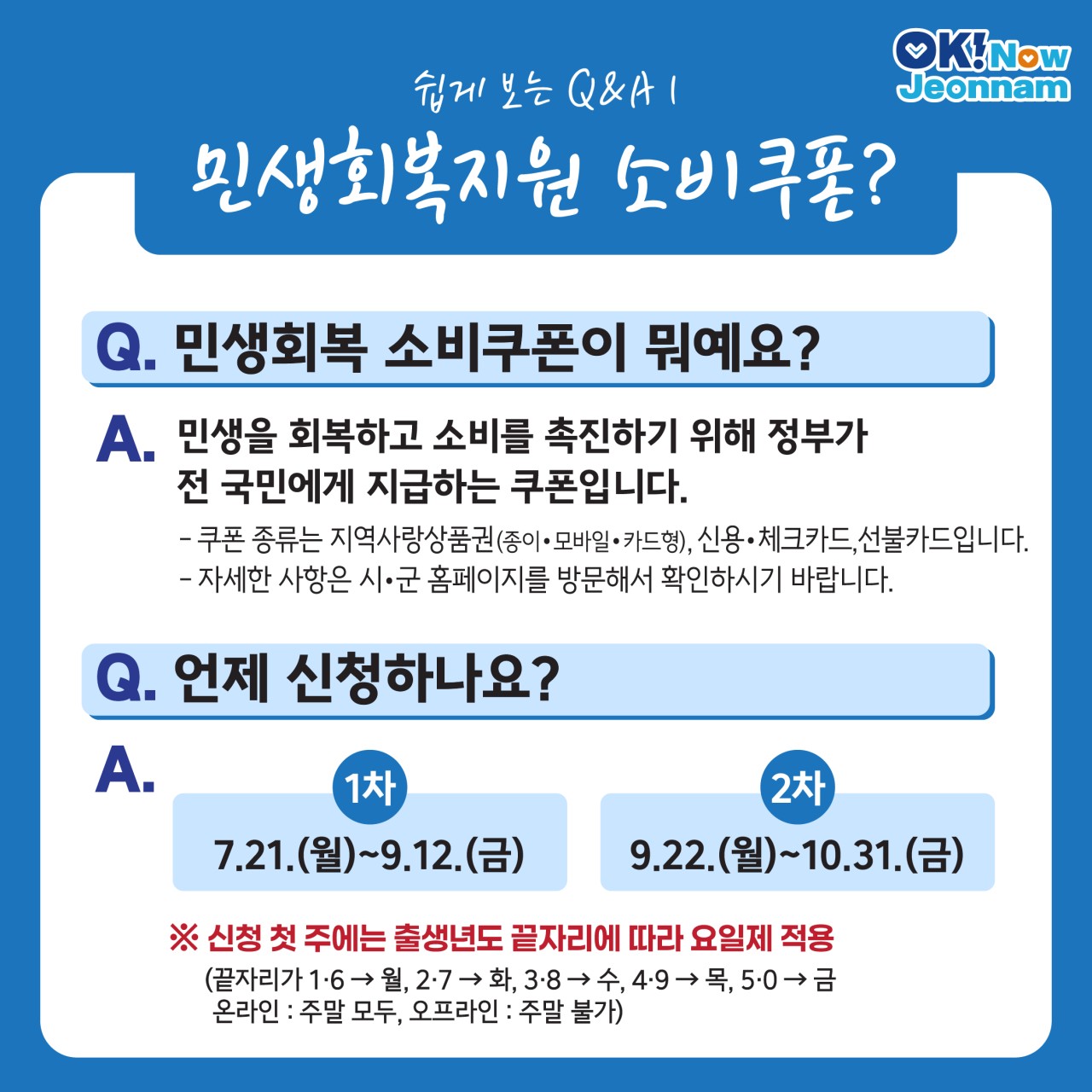 OK! Now Jeonnam

쉽게 보는 Q&A 1

민생회복지원 소비쿠폰?

Q. 민생회복 소비쿠폰이 뭐예요?

A. 민생을 회복하고 소비를 촉진하기 위해 정부가 전 국민에게 지급하는 쿠폰입니다.

- 쿠폰 종류는 지역사랑상품권(종이•모바일•카드형), 신용•체크카드,선불카드입니다.
- 자세한 사항은 시•군 홈페이지를 방문해서 확인하시기 바랍니다.

Q. 언제 신청하나요?

A.

1차
7.21.(월)~9.12.(금)

2차
9.22.(월)~10.31.(금)

※ 신청 첫 주에는 출생년도 끝자리에 따라 요일제 적용

(끝자리가 1·6 → 월, 2·7 → 화, 3·8 → 수, 4·9 → 목, 5·0 → 금
온라인 : 주말 모두, 오프라인 : 주말 불가)